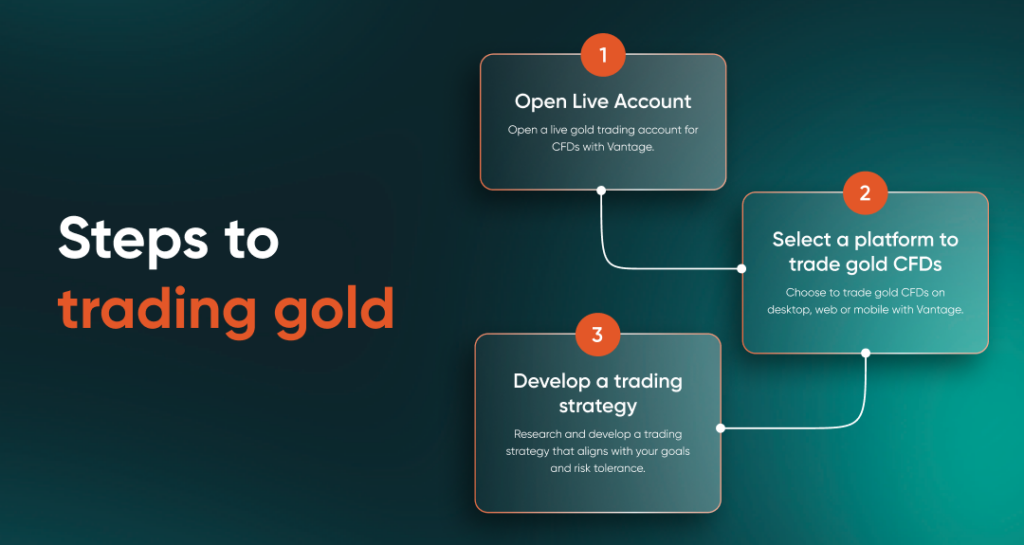 Steps to trading gold

1

Open Live Account

Open a live gold trading account for CFDs with Vantage.

2

Select a platform to trade gold CFDs

Choose to trade gold CFDs on desktop, web or mobile with Vantage.

3

Develop a trading strategy

Research and develop a trading strategy that aligns with your goals and risk tolerance.